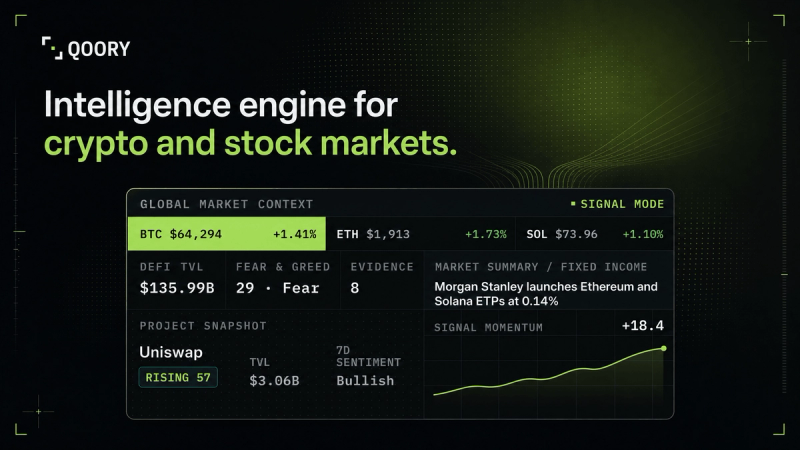 QOORY

Intelligence engine for crypto and stock markets.

GLOBAL MARKET CONTEXT
SIGNAL MODE

BTC $64,294 +1.41%
ETH $1,913 +1.73%
SOL $73.96 +1.10%

DEFI TVL
$135.99B

FEAR & GREED
29 · Fear

EVIDENCE
8

MARKET SUMMARY / FIXED INCOME
Morgan Stanley launches Ethereum and Solana ETPs at 0.14%

PROJECT SNAPSHOT
Uniswap
RISING 57

TVL
$3.06B

7D SENTIMENT
Bullish

SIGNAL MOMENTUM
+18.4